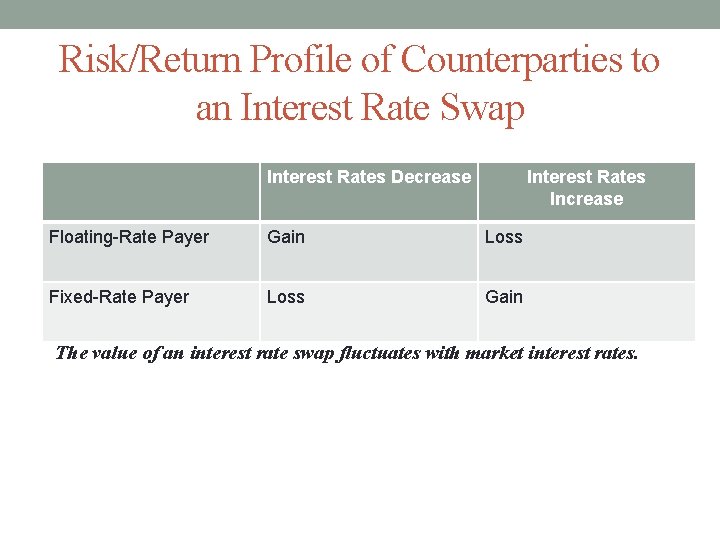 Risk/Return Profile of Counterparties to an Interest Rate Swap

| | Interest Rates Decrease | Interest Rates Increase |
|---|---|---|
| Floating-Rate Payer | Gain | Loss |
| Fixed-Rate Payer | Loss | Gain |

The value of an interest rate swap fluctuates with market interest rates.